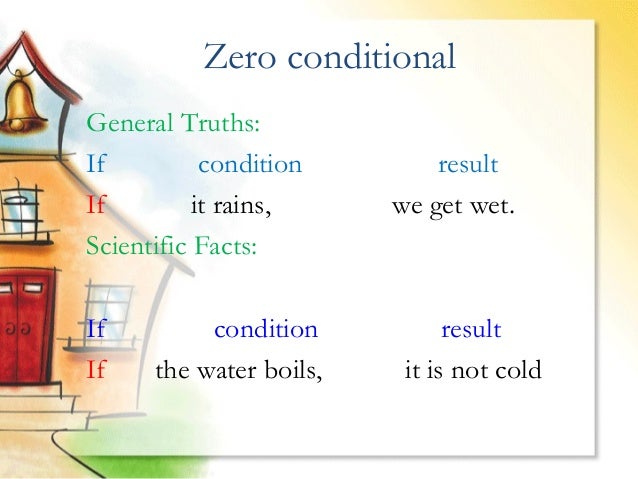 Zero conditional

General Truths:

If condition result

If it rains, we get wet.

Scientific Facts:

If condition result

If the water boils, it is not cold